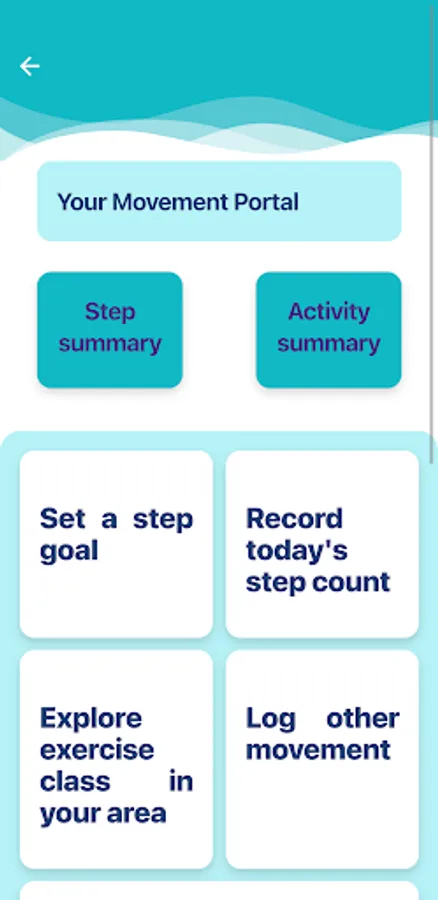 Your Movement Portal

Step summary

Activity summary

Set a step goal

Record today's step count

Explore exercise class in your area

Log other movement